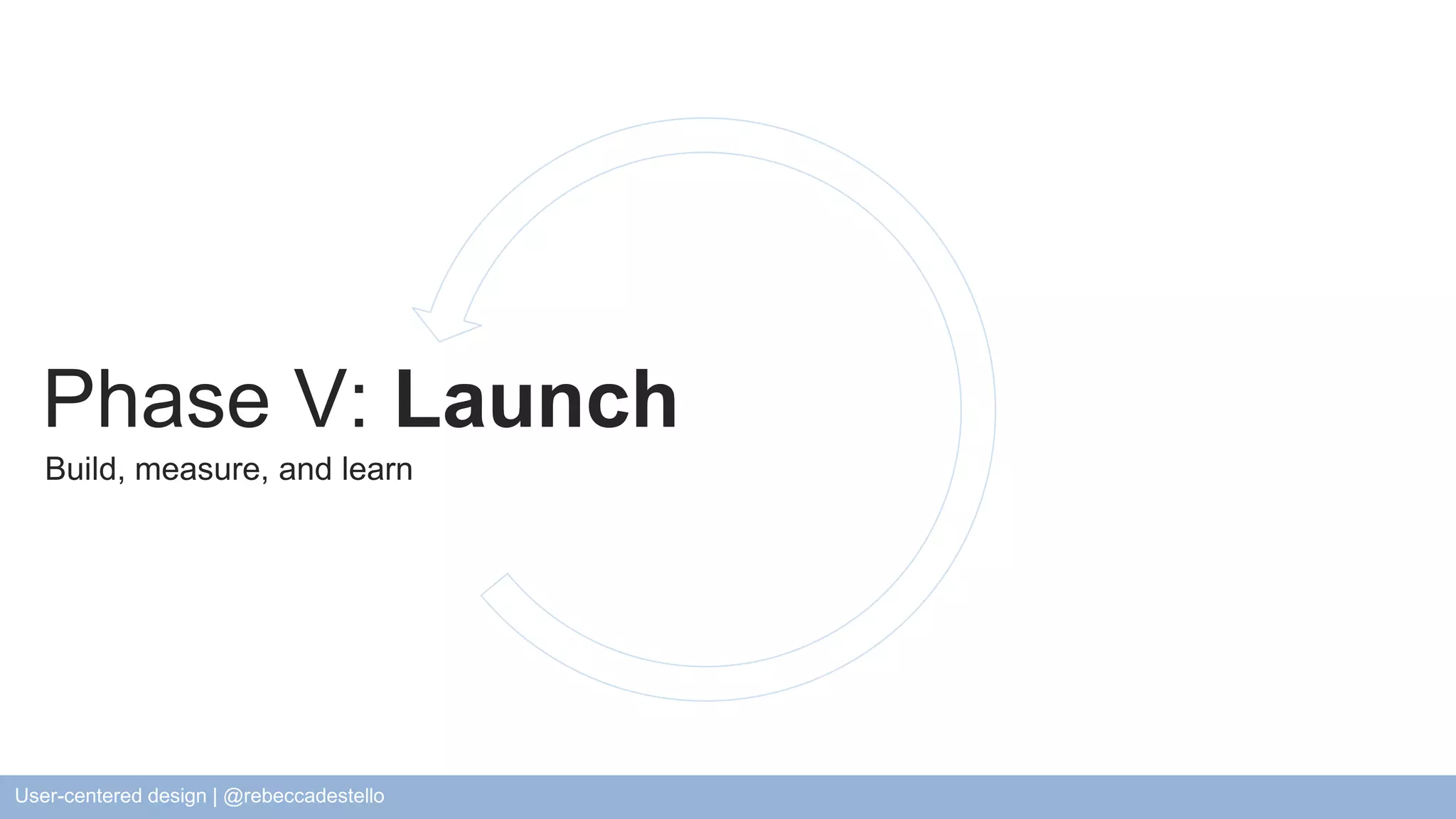 Phase V: Launch

Build, measure, and learn

User-centered design | @rebeccadestello